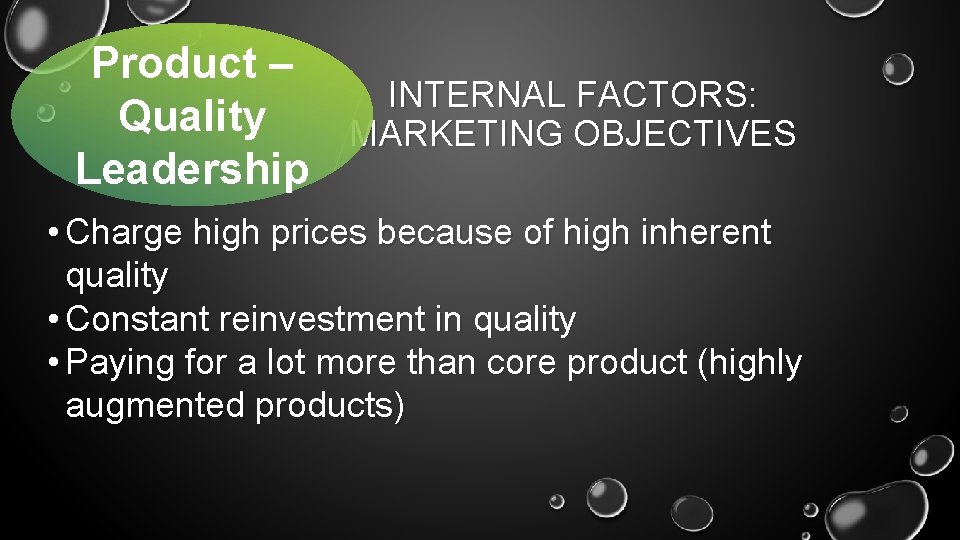 Product – Quality Leadership

INTERNAL FACTORS: MARKETING OBJECTIVES

• Charge high prices because of high inherent quality
• Constant reinvestment in quality
• Paying for a lot more than core product (highly augmented products)